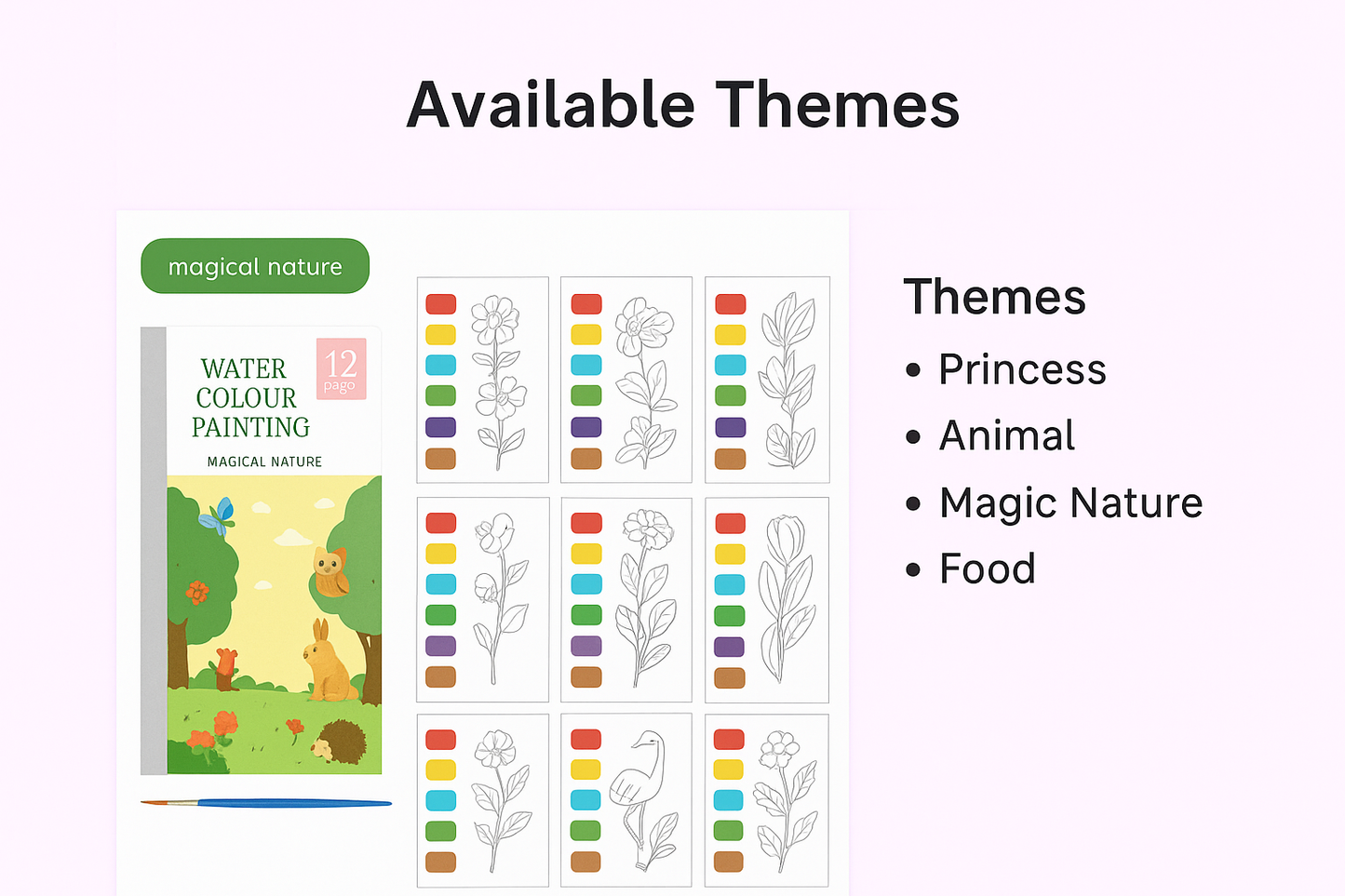 Available Themes

magical nature

WATER COLOUR PAINTING

12 pago

MAGICAL NATURE

Themes

• Princess
• Animal
• Magic Nature
• Food